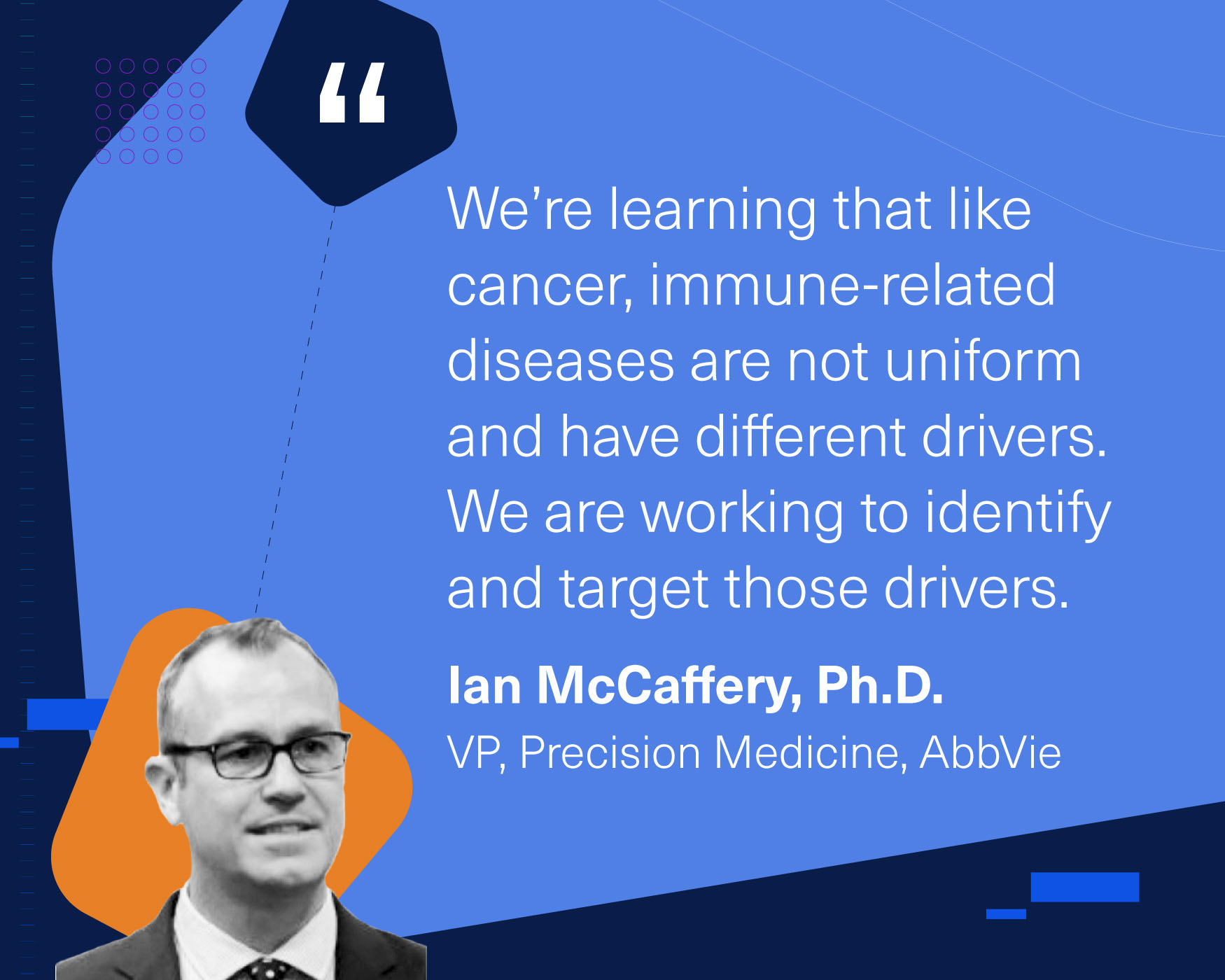 “

We’re learning that like cancer, immune-related diseases are not uniform and have different drivers. We are working to identify and target those drivers.

Ian McCaffery, Ph.D.
VP, Precision Medicine, AbbVie